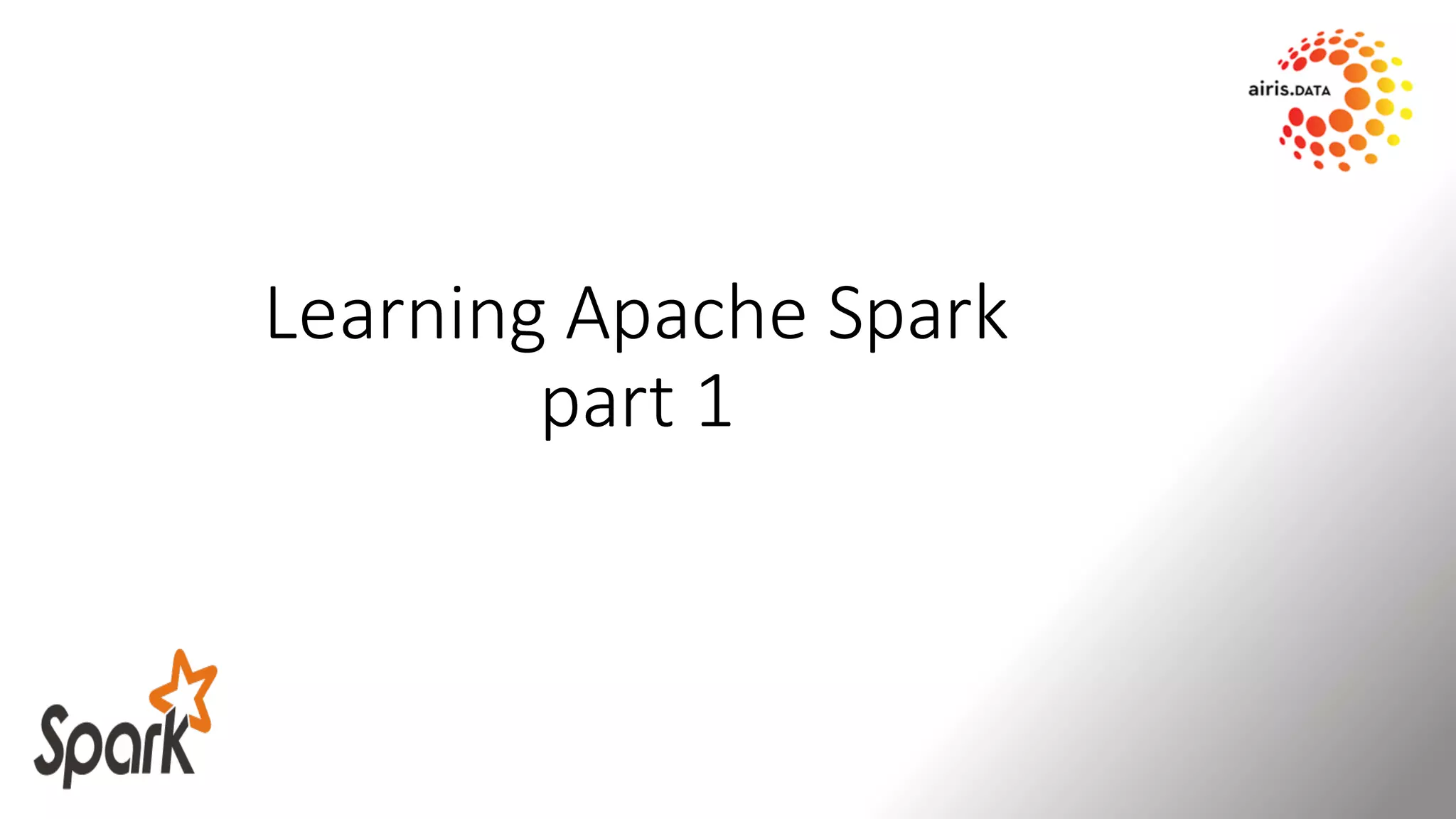 airis.DATA

Learning Apache Spark
part 1

Spark